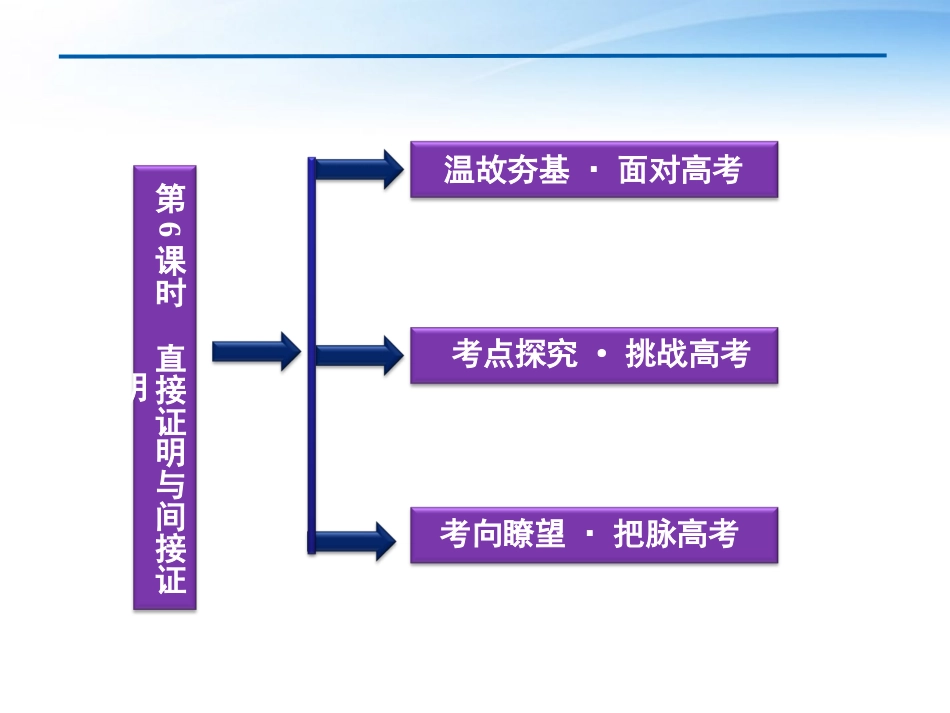 第6课时　直接证明与间接证明

温故夯基 · 面对高考

考点探究 · 挑战高考

考向瞭望 · 把脉高考